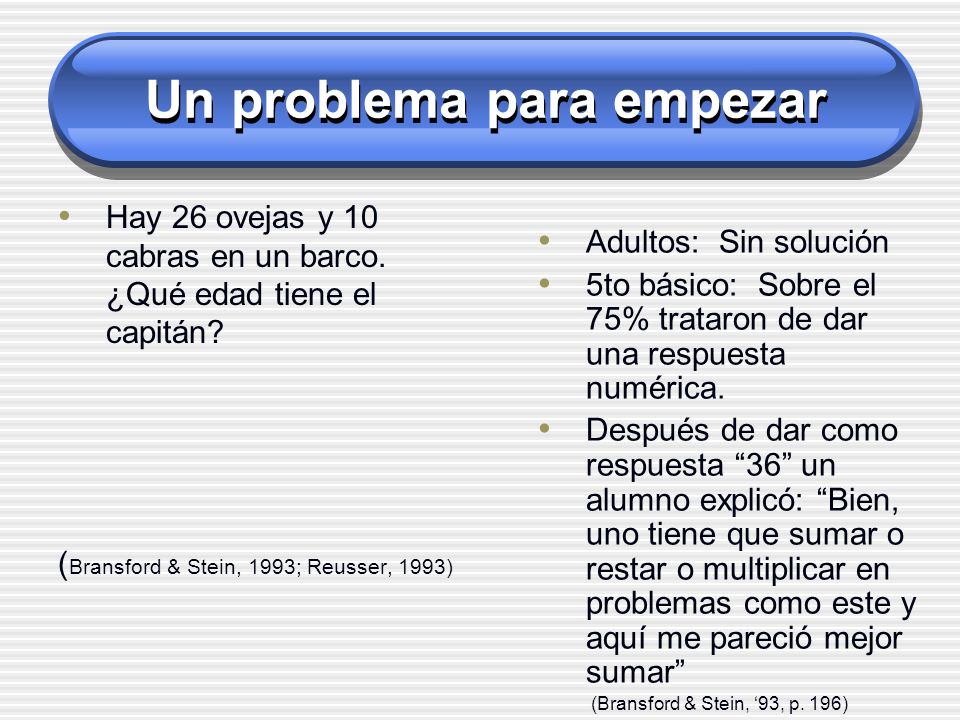 Un problema para empezar

• Hay 26 ovejas y 10 cabras en un barco. ¿Qué edad tiene el capitán?

(Bransford & Stein, 1993; Reusser, 1993)

• Adultos: Sin solución
• 5to básico: Sobre el 75% trataron de dar una respuesta numérica.
• Después de dar como respuesta “36” un alumno explicó: “Bien, uno tiene que sumar o restar o multiplicar en problemas como este y aquí me pareció mejor sumar”

(Bransford & Stein, ‘93, p. 196)